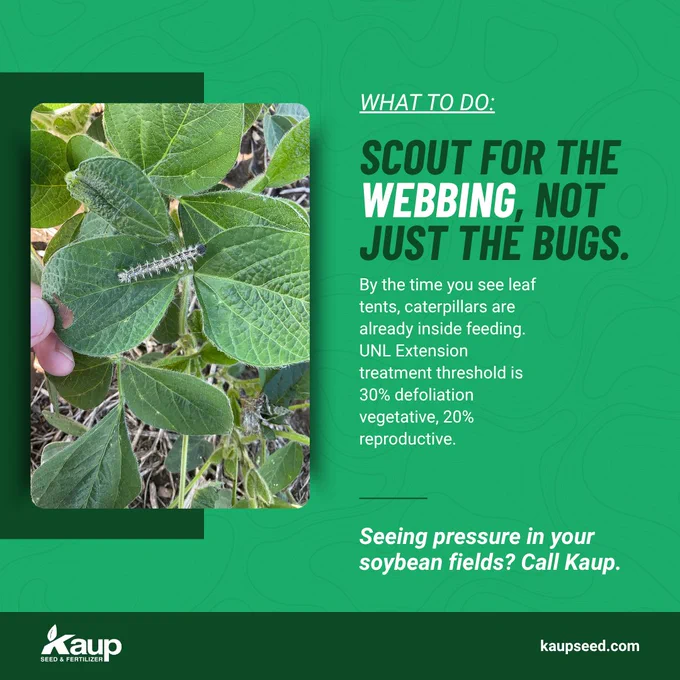 WHAT TO DO:

SCOUT FOR THE WEBBING, NOT JUST THE BUGS.

By the time you see leaf tents, caterpillars are already inside feeding. UNL Extension treatment threshold is 30% defoliation vegetative, 20% reproductive.

Seeing pressure in your soybean fields? Call Kaup.

Kaup SEED & FERTILIZER

kaupseed.com